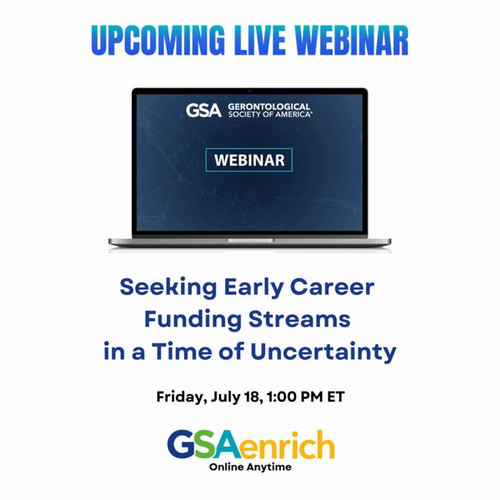 UPCOMING LIVE WEBINAR

GSA GERONTOLOGICAL SOCIETY OF AMERICA®

WEBINAR

Seeking Early Career Funding Streams in a Time of Uncertainty

Friday, July 18, 1:00 PM ET

GSAenrich
Online Anytime